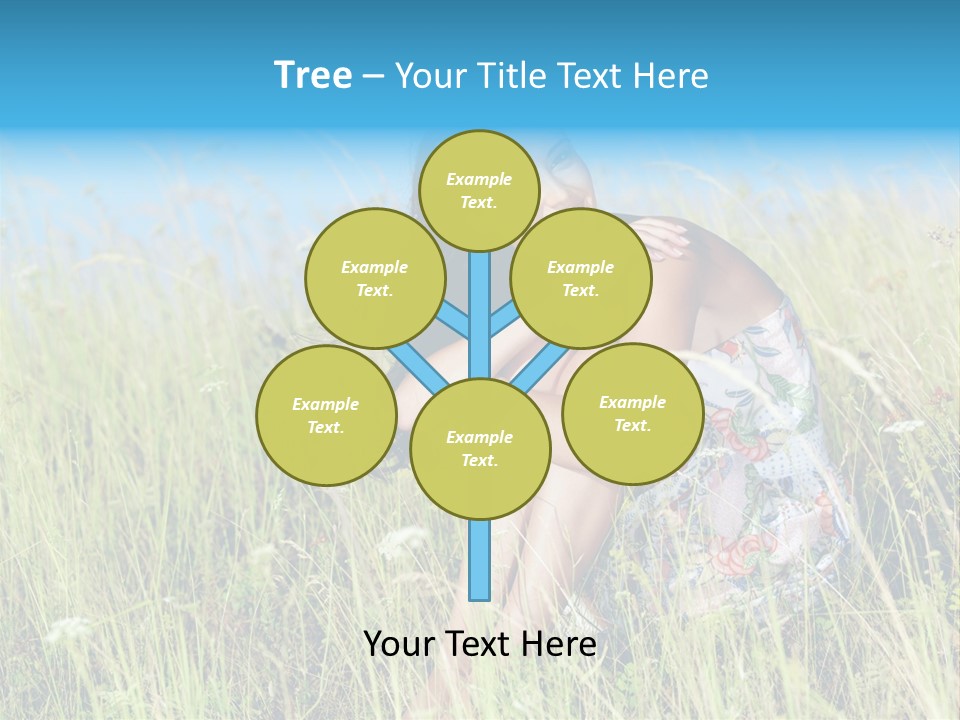 Tree – Your Title Text Here

Example Text.

Example Text.

Example Text.

Example Text.

Example Text.

Example Text.

Your Text Here